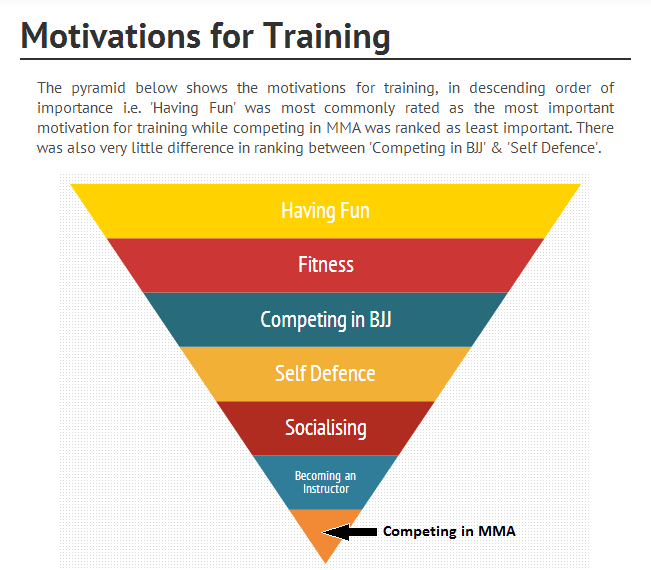 Motivations for Training

The pyramid below shows the motivations for training, in descending order of importance i.e. 'Having Fun' was most commonly rated as the most important motivation for training while competing in MMA was ranked as least important. There was also very little difference in ranking between 'Competing in BJJ' & 'Self Defence'.

Having Fun

Fitness

Competing in BJJ

Self Defence

Socialising

Becoming an Instructor

Competing in MMA